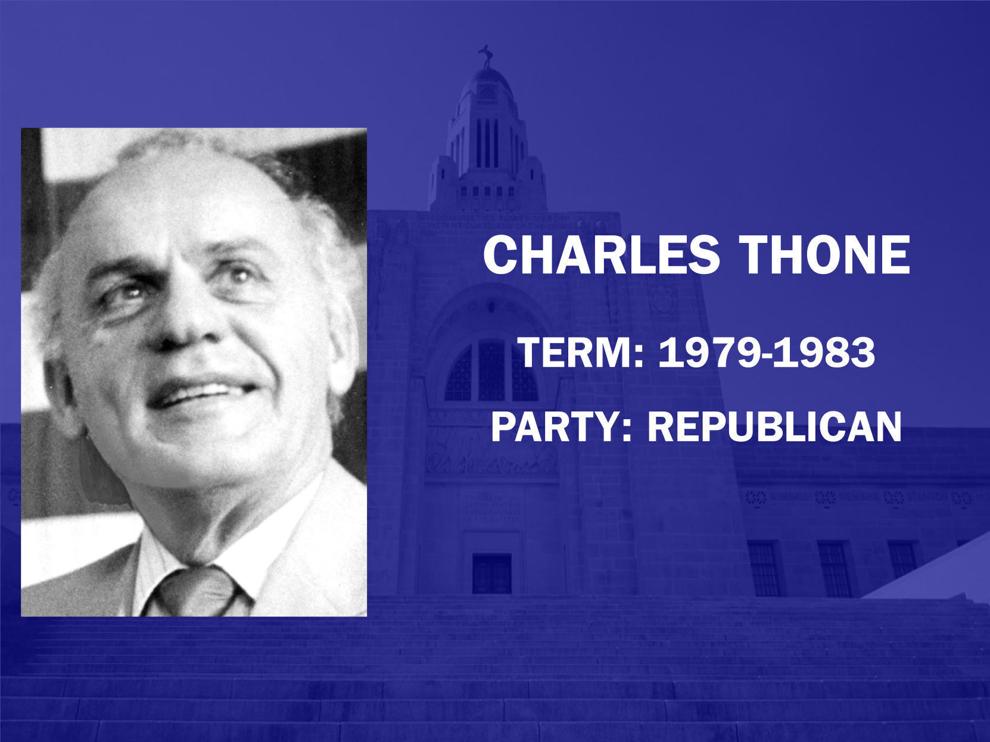 CHARLES THONE

TERM: 1979-1983

PARTY: REPUBLICAN